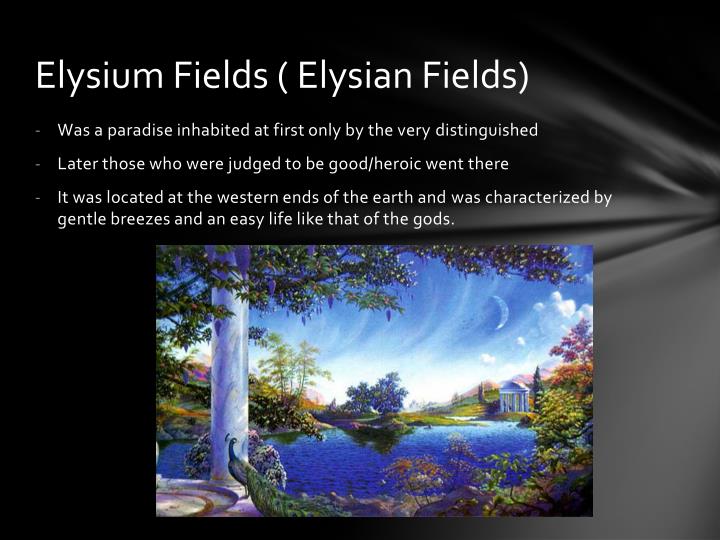 Elysium Fields ( Elysian Fields)

- Was a paradise inhabited at first only by the very distinguished
- Later those who were judged to be good/heroic went there
- It was located at the western ends of the earth and was characterized by gentle breezes and an easy life like that of the gods.